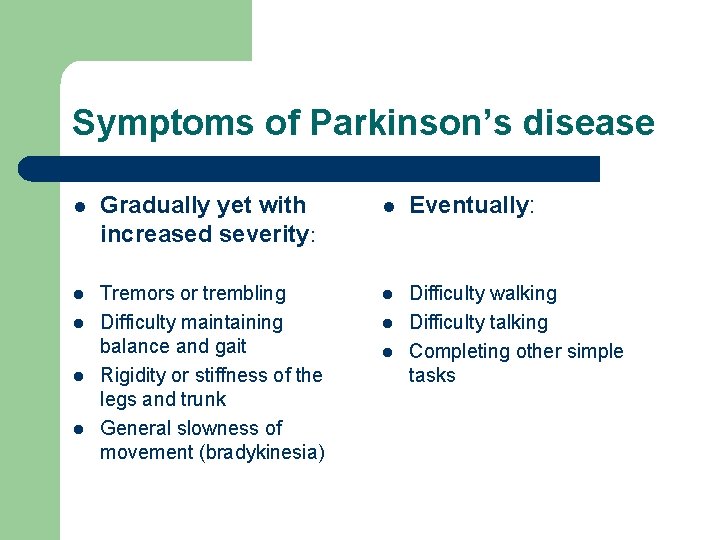 Symptoms of Parkinson's disease

- Gradually yet with increased severity:

- Tremors or trembling
- Difficulty maintaining balance and gait
- Rigidity or stiffness of the legs and trunk
- General slowness of movement (bradykinesia)

- Eventually:

- Difficulty walking
- Difficulty talking
- Completing other simple tasks